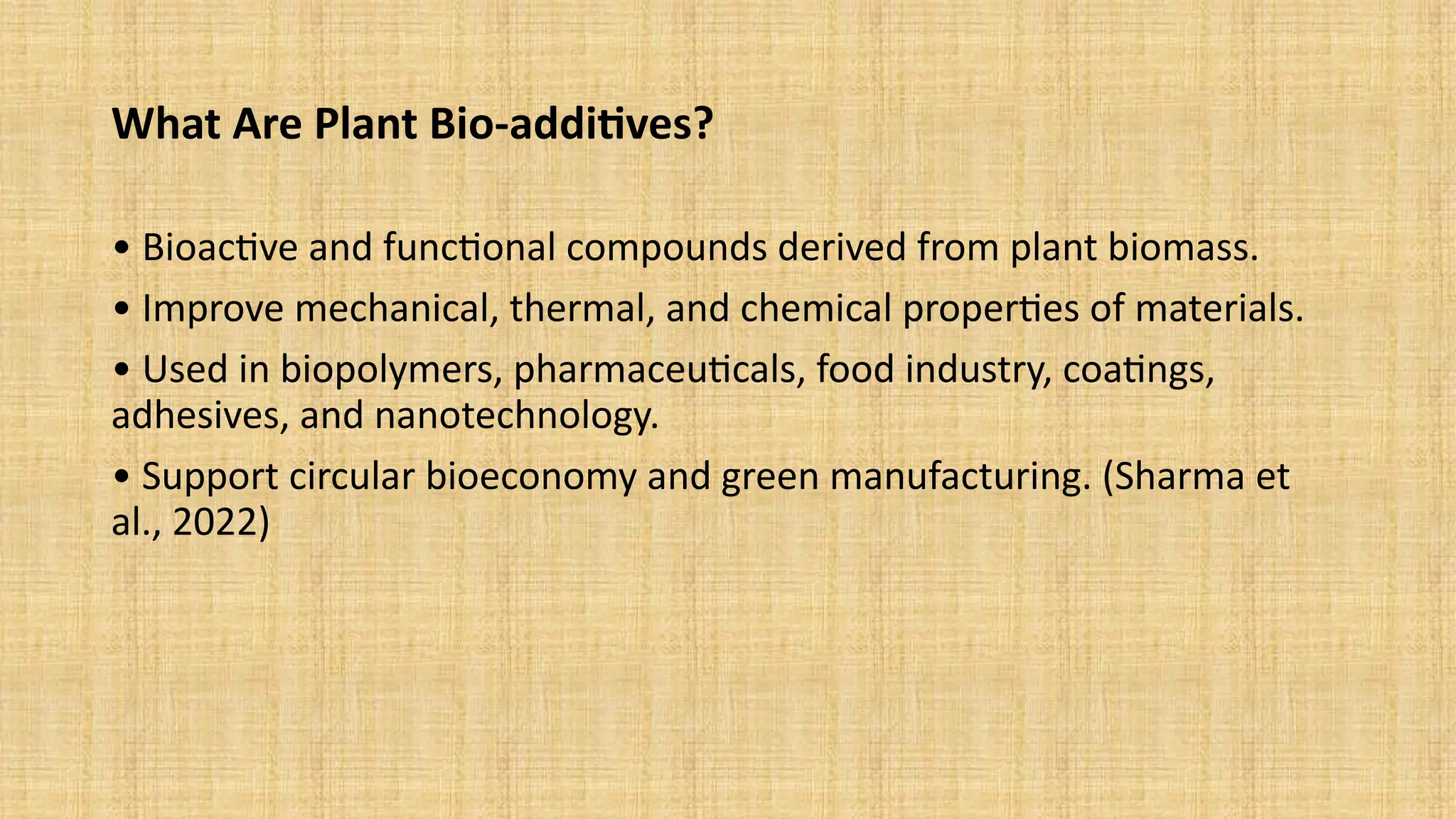 What Are Plant Bio-additives?

• Bioactive and functional compounds derived from plant biomass.

• Improve mechanical, thermal, and chemical properties of materials.

• Used in biopolymers, pharmaceuticals, food industry, coatings, adhesives, and nanotechnology.

• Support circular bioeconomy and green manufacturing. (Sharma et al., 2022)